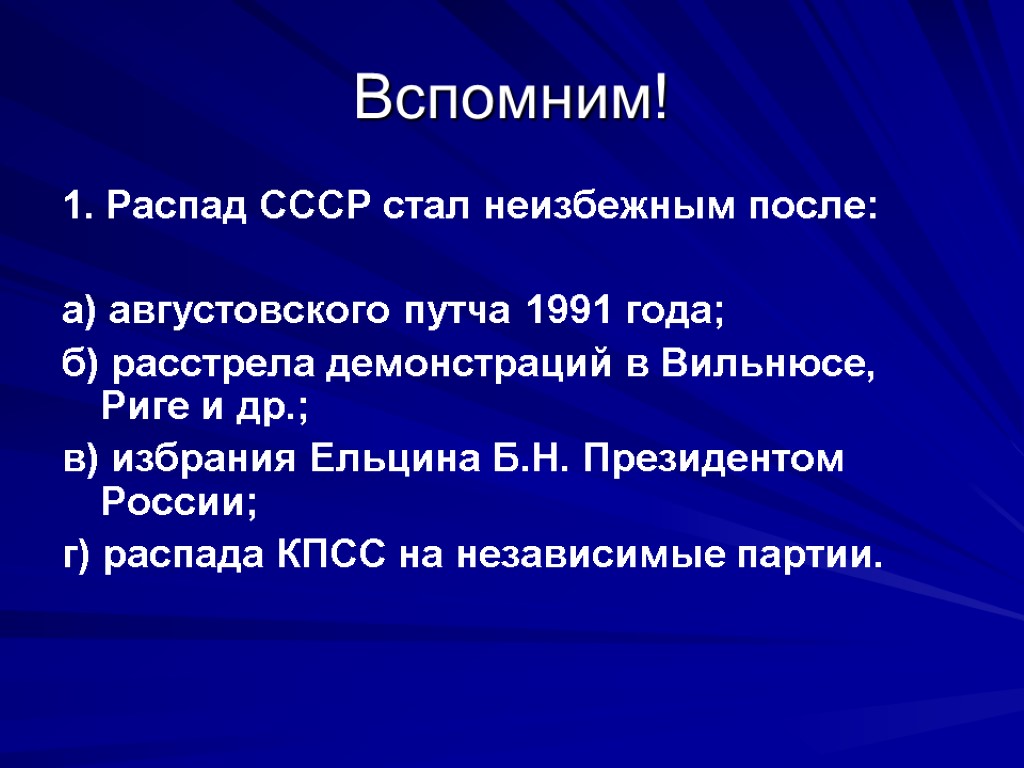 Вспомним!

1. Распад СССР стал неизбежным после:

а) августовского путча 1991 года;
б) расстрела демонстраций в Вильнюсе, Риге и др.;
в) избрания Ельцина Б.Н. Президентом России;
г) распада КПСС на независимые партии.